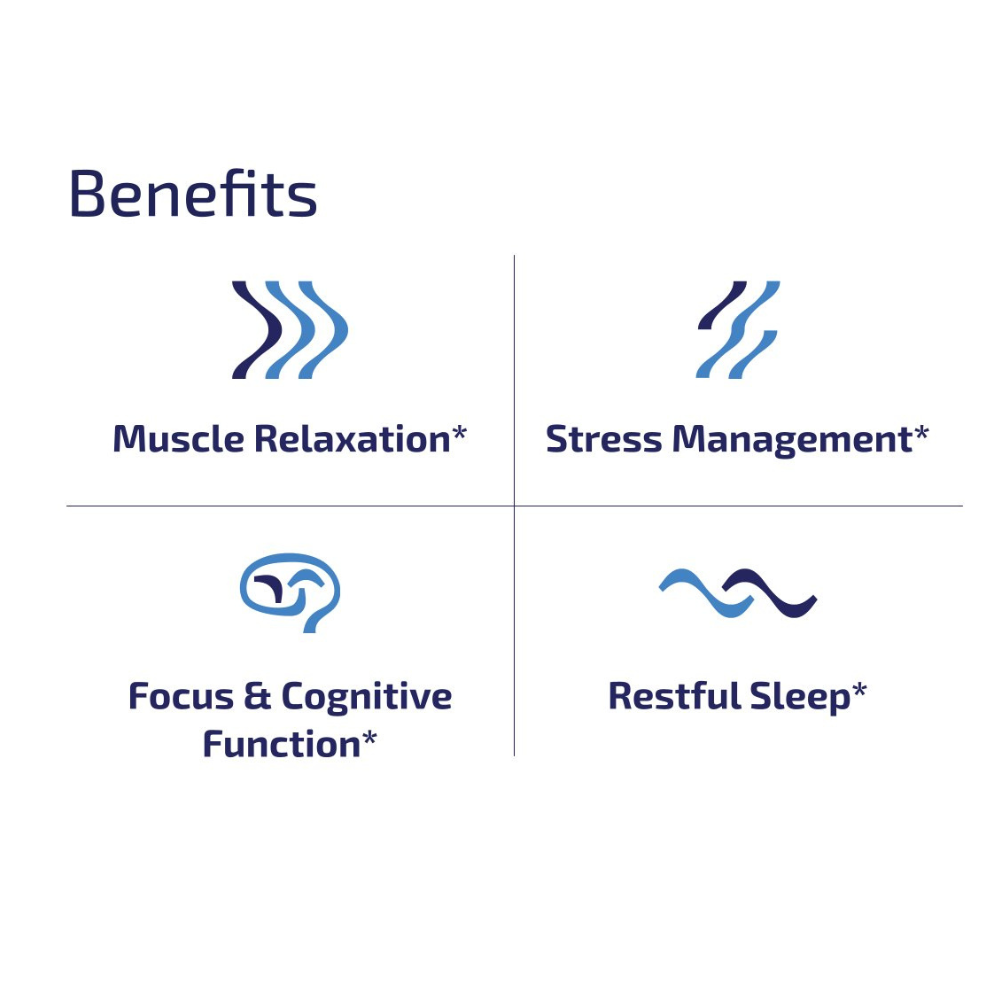 Benefits

Muscle Relaxation*

Stress Management*

Focus & Cognitive Function*

Restful Sleep*